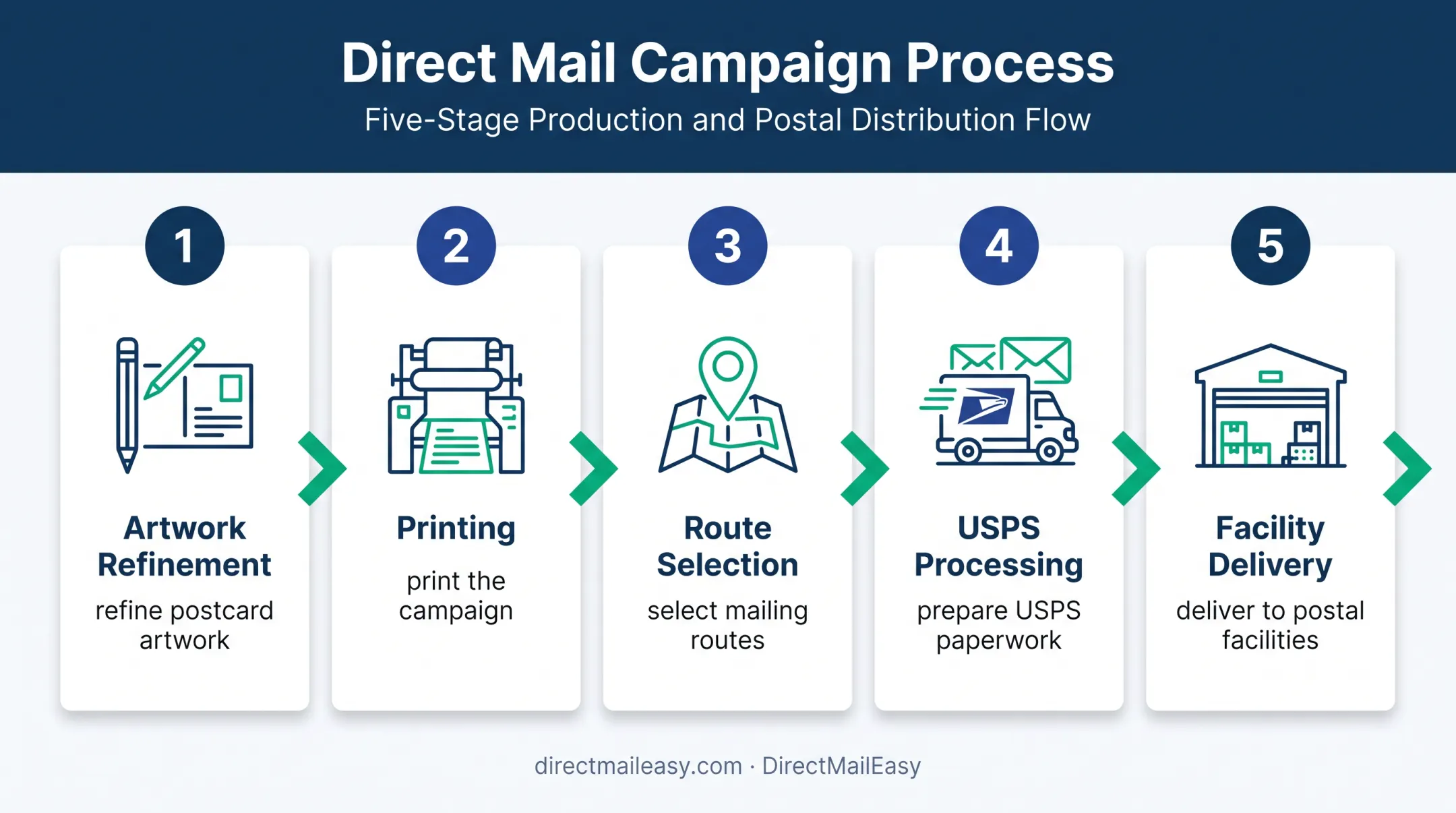 Direct Mail Campaign Process

Five-Stage Production and Postal Distribution Flow

1

Artwork Refinement

refine postcard artwork

2

Printing

print the campaign

3

Route Selection

select mailing routes

4

USPS Processing

prepare USPS paperwork

5

Facility Delivery

deliver to postal facilities

directmaileasy.com · DirectMailEasy